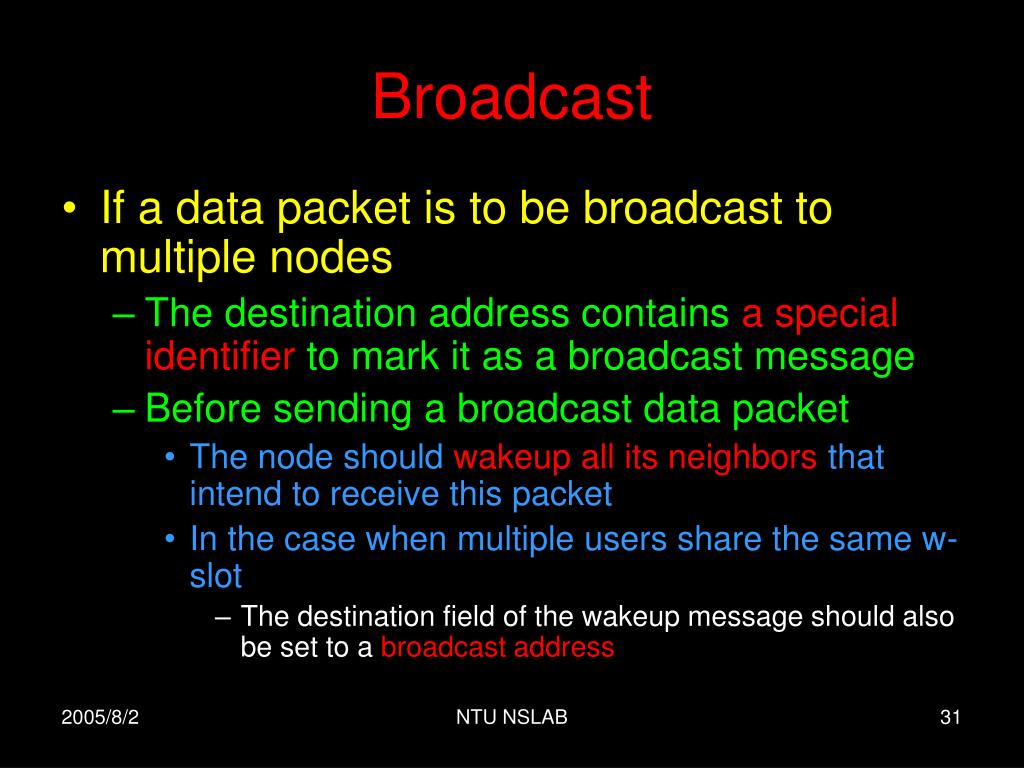 Broadcast

• If a data packet is to be broadcast to multiple nodes
  – The destination address contains a special identifier to mark it as a broadcast message
  – Before sending a broadcast data packet
    • The node should wakeup all its neighbors that intend to receive this packet
    • In the case when multiple users share the same w-slot
      – The destination field of the wakeup message should also be set to a broadcast address

2005/8/2

NTU NSLAB

31